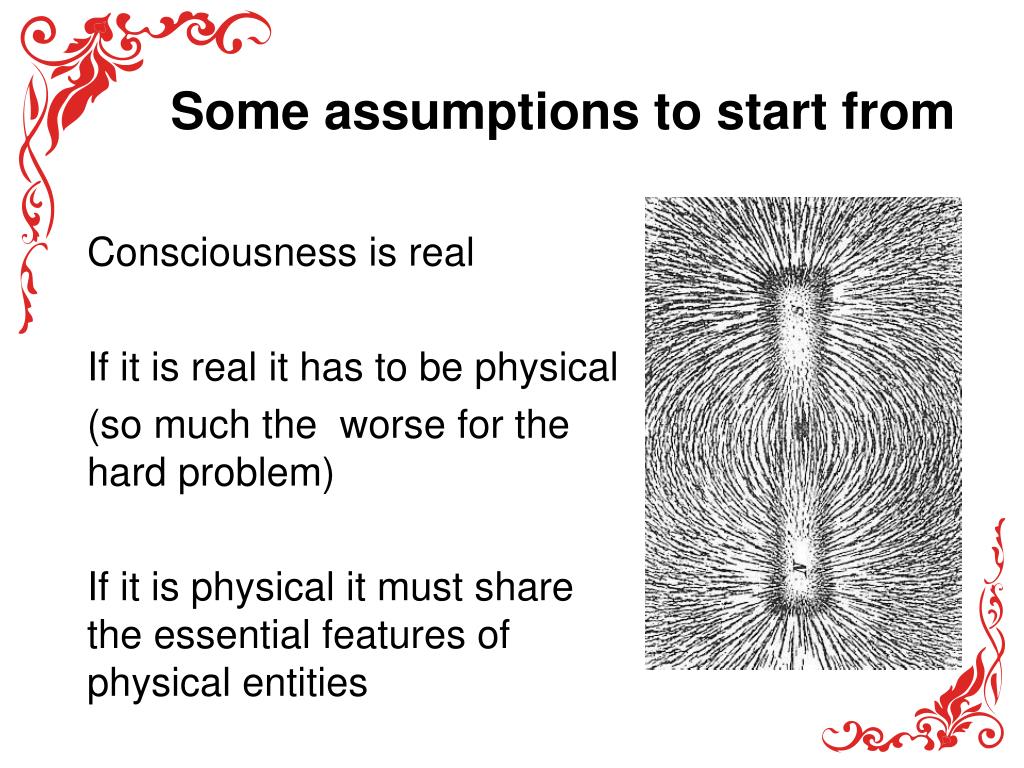 Some assumptions to start from

Consciousness is real

If it is real it has to be physical

(so much the  worse for the hard problem)

If it is physical it must share the essential features of physical entities